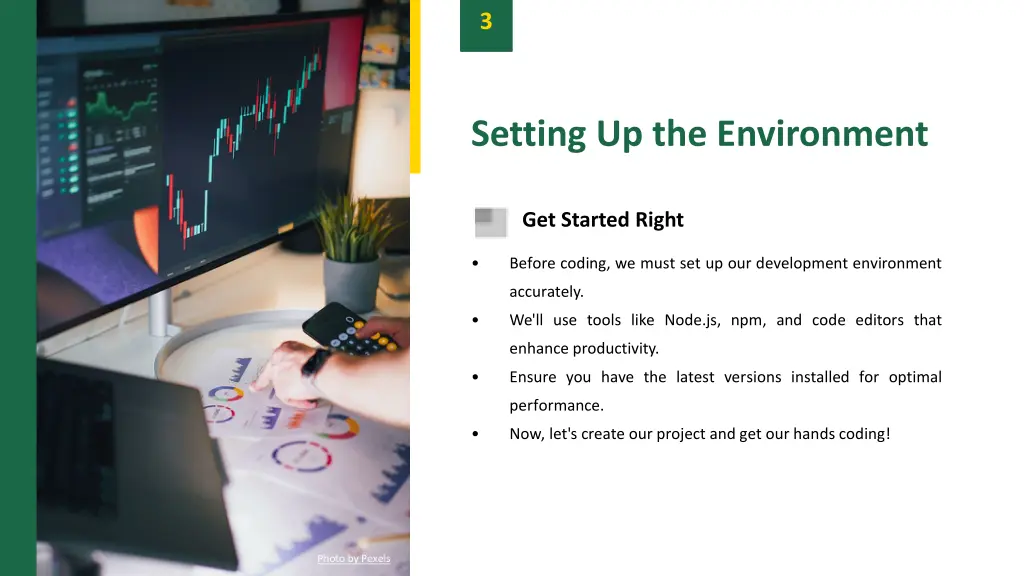 3

Setting Up the Environment

Get Started Right

• Before coding, we must set up our development environment accurately.
• We'll use tools like Node.js, npm, and code editors that enhance productivity.
• Ensure you have the latest versions installed for optimal performance.
• Now, let's create our project and get our hands coding!

Photo by Pexels